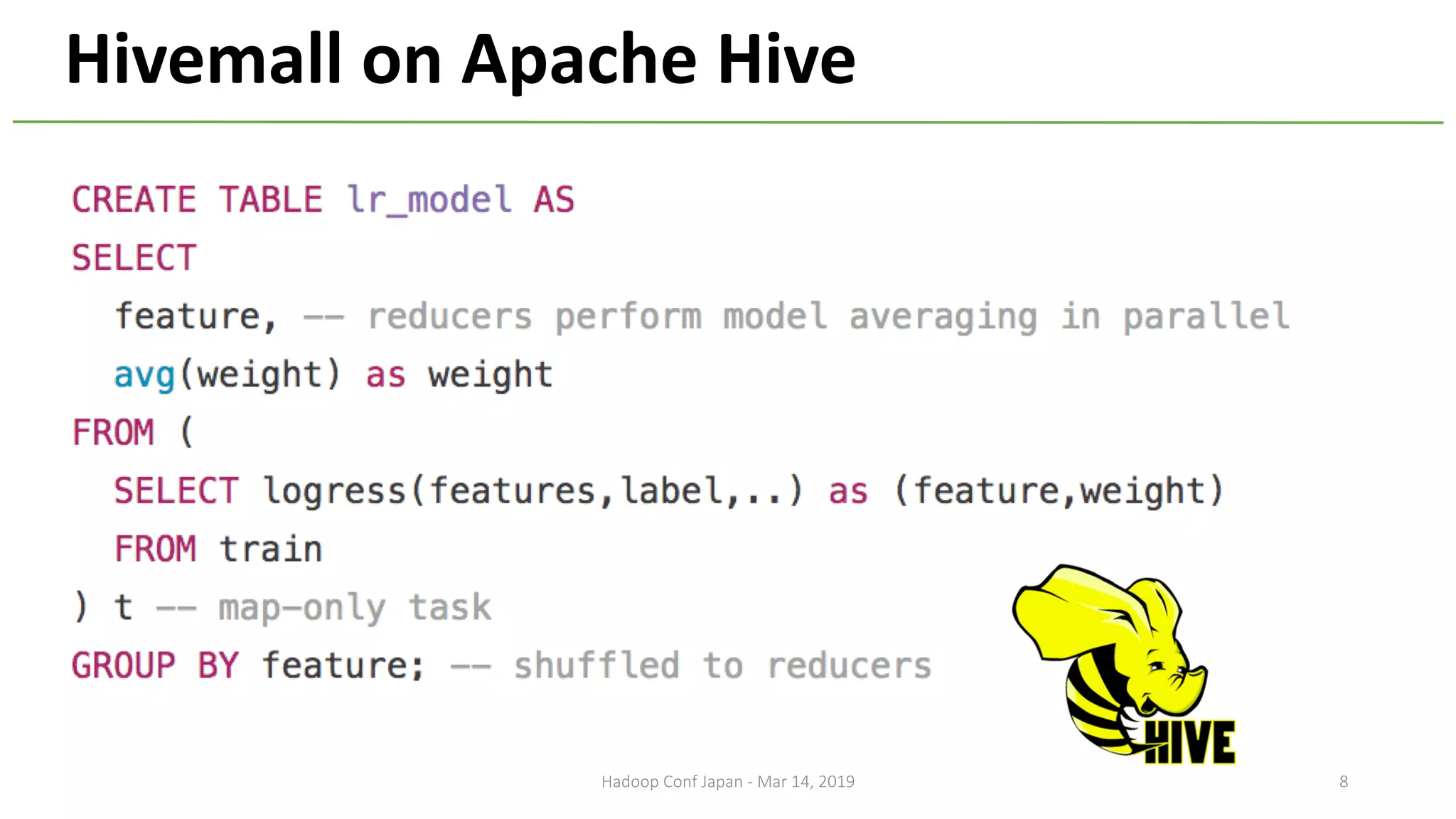 Hivemall on Apache Hive

CREATE TABLE lr_model AS
SELECT
  feature, -- reducers perform model averaging in parallel
  avg(weight) as weight
FROM (
  SELECT logress(features,label,..) as (feature,weight)
  FROM train
) t -- map-only task
GROUP BY feature; -- shuffled to reducers

HIVE

Hadoop Conf Japan - Mar 14, 2019

8